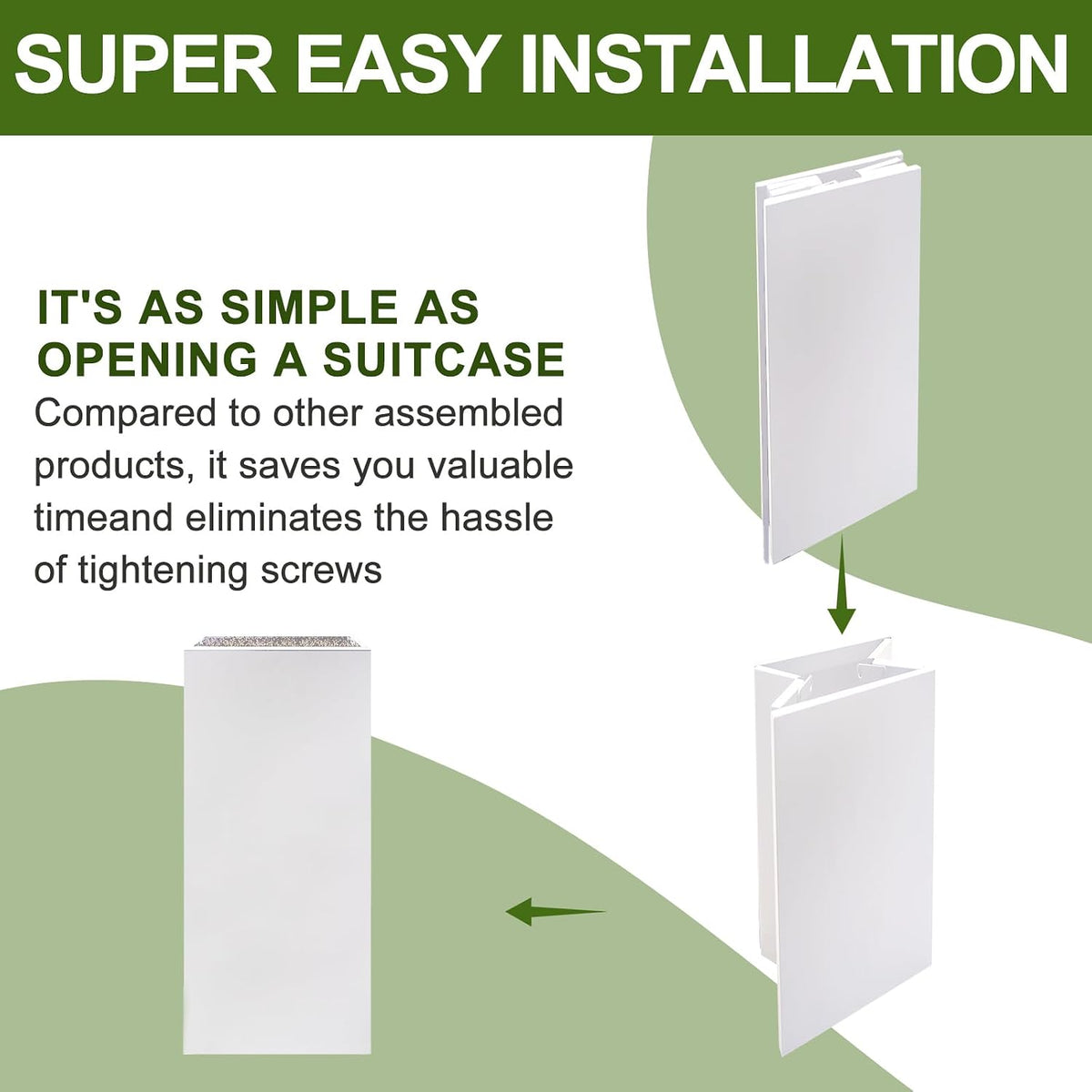 SUPER EASY INSTALLATION

IT'S AS SIMPLE AS OPENING A SUITCASE

Compared to other assembled products, it saves you valuable timeand eliminates the hassle of tightening screws